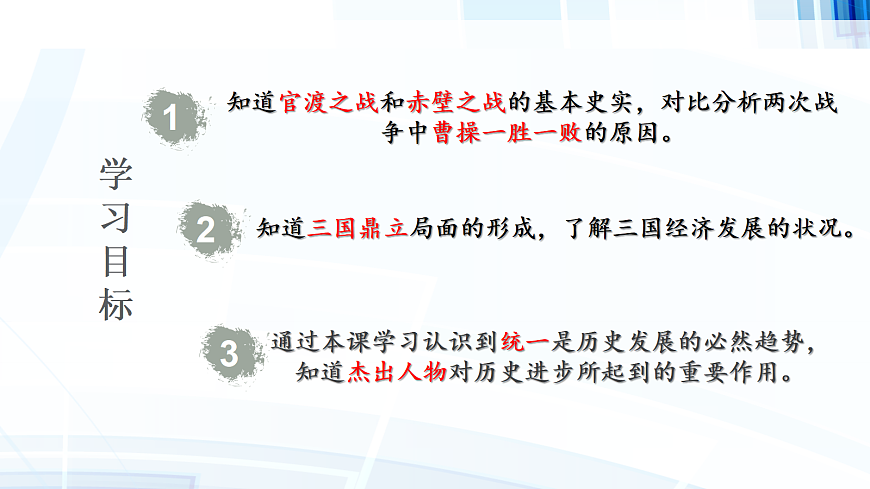 学习目标

1 知道官渡之战和赤壁之战的基本史实，对比分析两次战争中曹操一胜一败的原因。

2 知道三国鼎立局面的形成，了解三国经济发展的状况。

3 通过本课学习认识到统一是历史发展的必然趋势，知道杰出人物对历史进步所起到的重要作用。